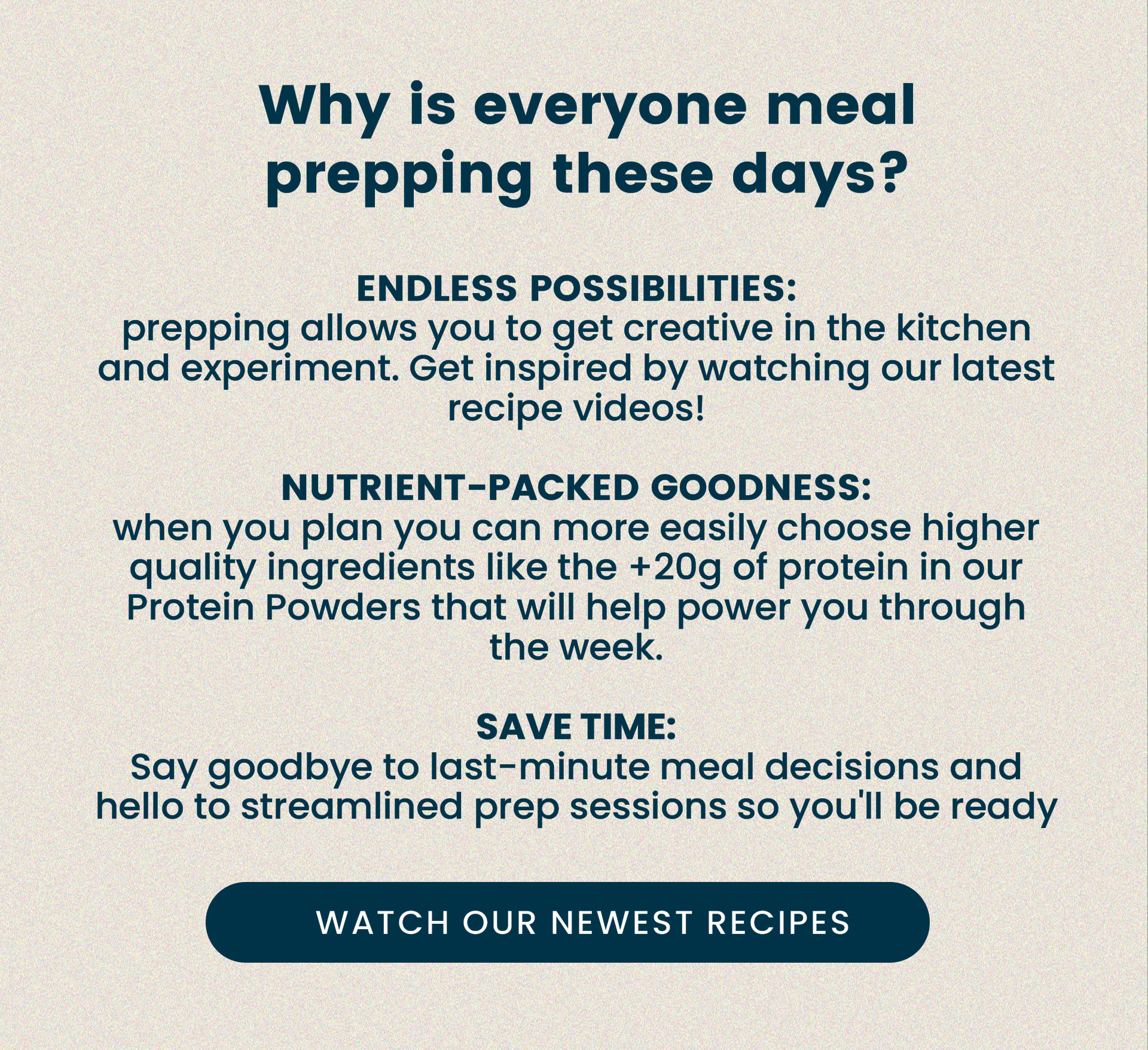 Why is everyone meal prepping these days?

ENDLESS POSSIBILITIES:
prepping allows you to get creative in the kitchen and experiment. Get inspired by watching our latest recipe videos!

NUTRIENT-PACKED GOODNESS:
when you plan you can more easily choose higher quality ingredients like the +20g of protein in our Protein Powders that will help power you through the week.

SAVE TIME:
Say goodbye to last-minute meal decisions and hello to streamlined prep sessions so you'll be ready

WATCH OUR NEWEST RECIPES